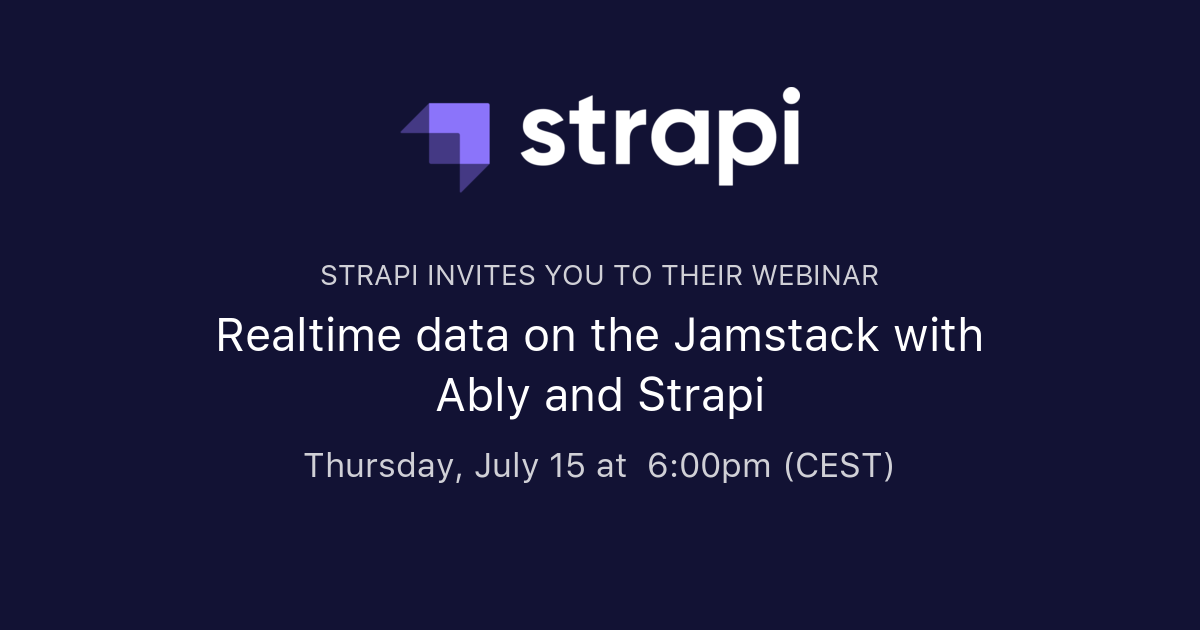 strapi

STRAPI INVITES YOU TO THEIR WEBINAR

Realtime data on the Jamstack with Ably and Strapi

Thursday, July 15 at 6:00pm (CEST)